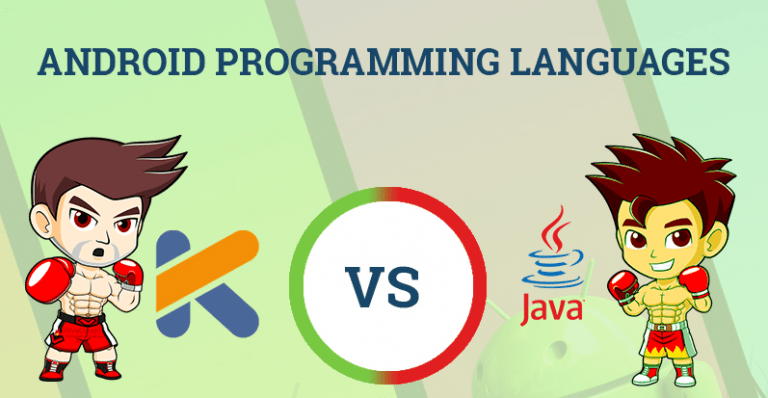 ANDROID PROGRAMMING LANGUAGES

VS

Java